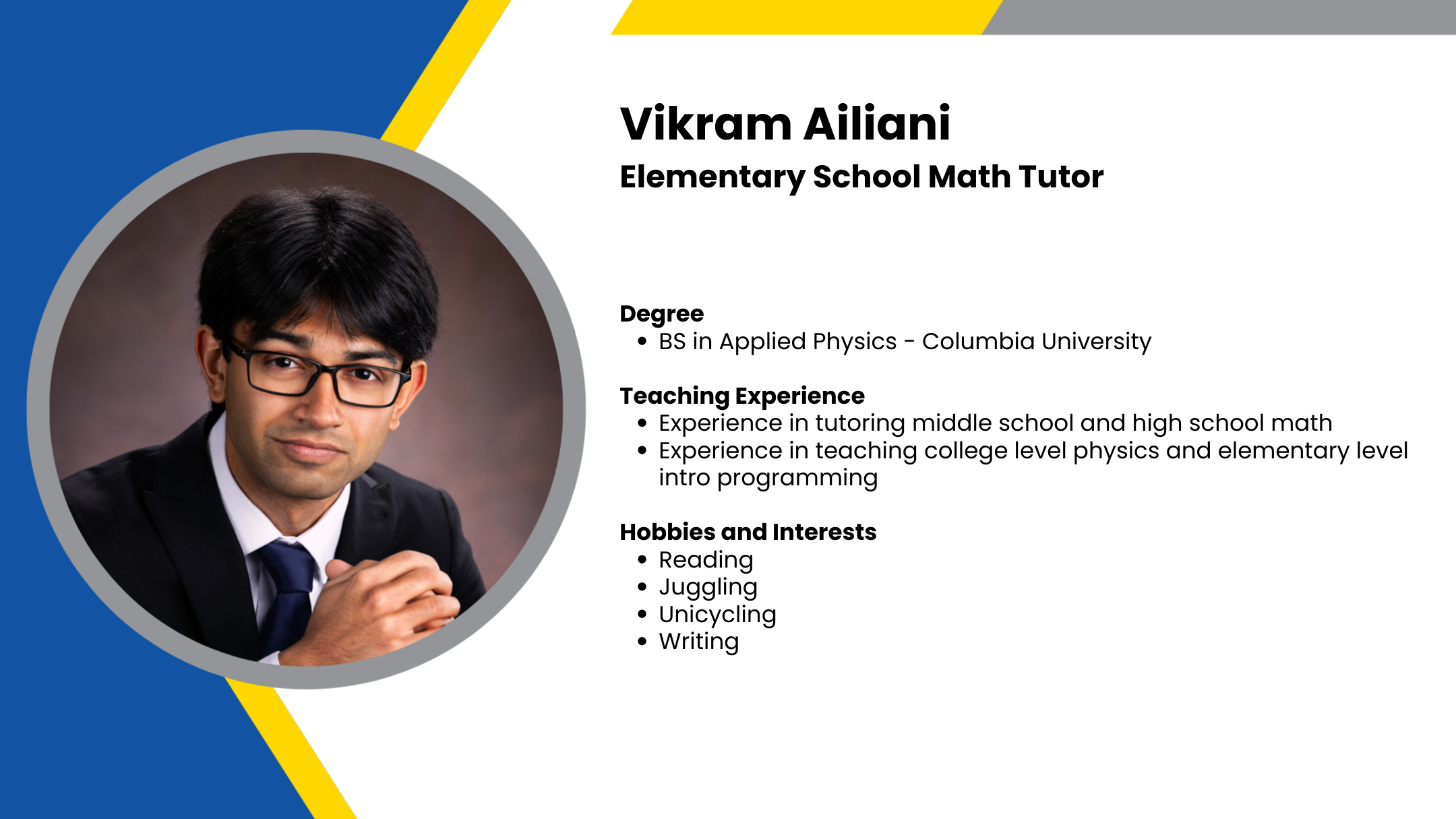 Vikram Ailiani
Elementary School Math Tutor

Degree
• BS in Applied Physics - Columbia University

Teaching Experience
• Experience in tutoring middle school and high school math
• Experience in teaching college level physics and elementary level intro programming

Hobbies and Interests
• Reading
• Juggling
• Unicycling
• Writing